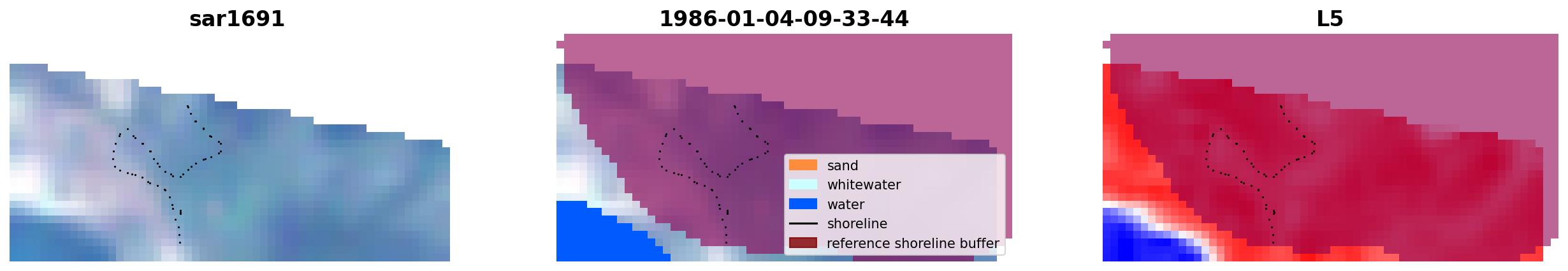 sar1691

1986-01-04-09-33-44

sand
whitewater
water
shoreline
reference shoreline buffer

L5